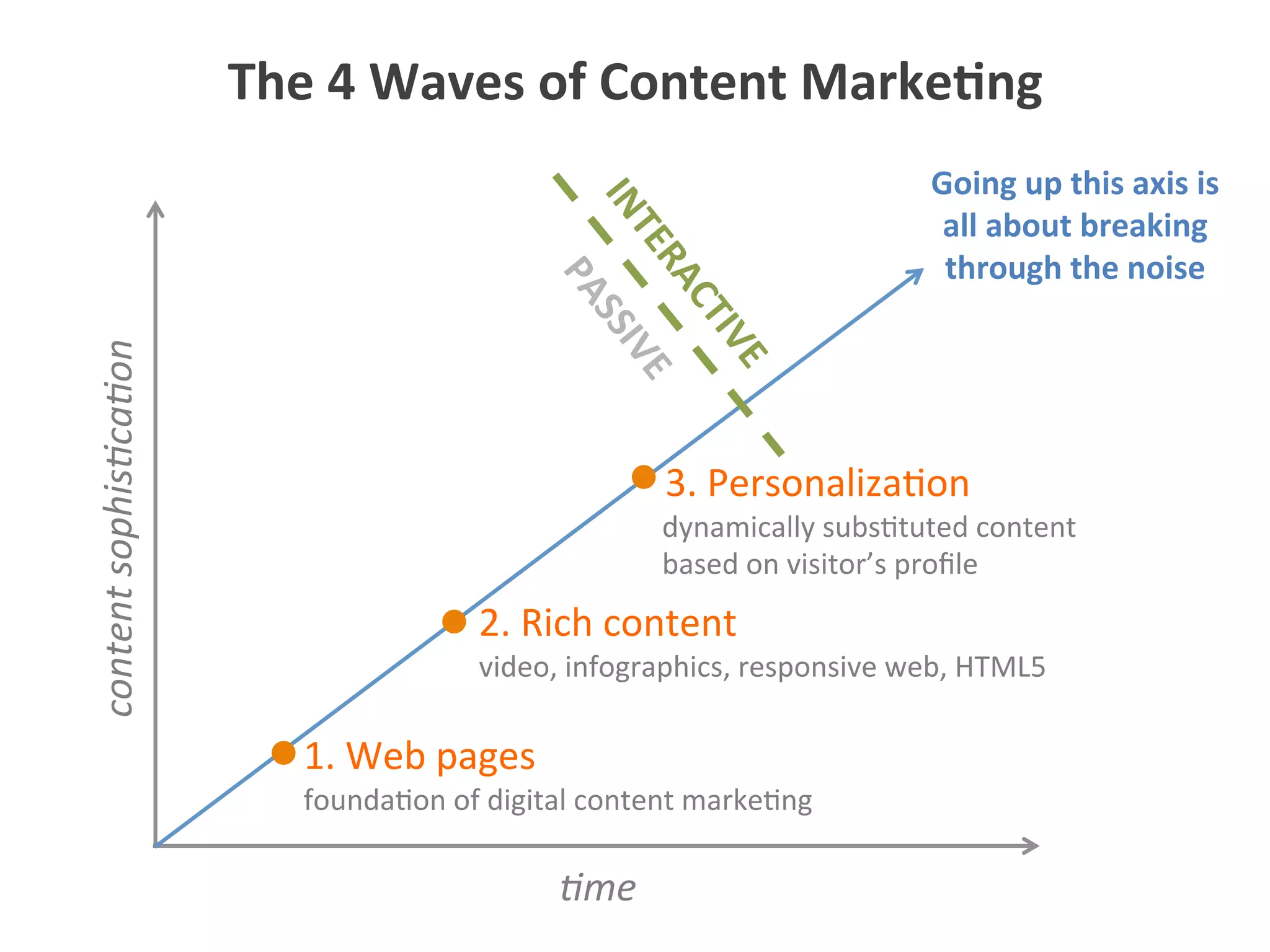 The 4 Waves of Content Marketing

Going up this axis is all about breaking through the noise

INTERACTIVE

PASSIVE

content sophistication

3. Personalization
dynamically substituted content based on visitor's profile

2. Rich content
video, infographics, responsive web, HTML5

1. Web pages
foundation of digital content marketing

time